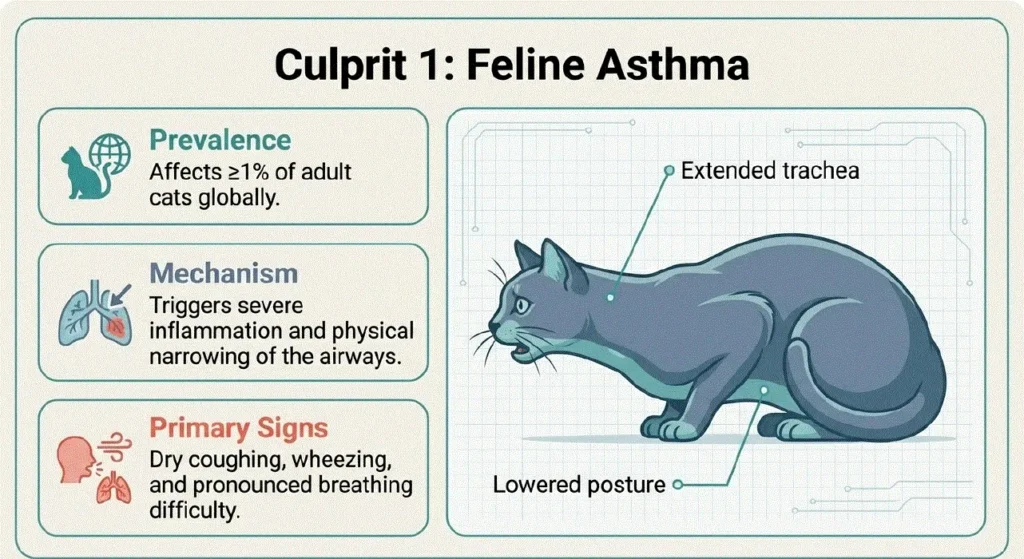 Culprit 1: Feline Asthma

Prevalence
Affects ≥1% of adult cats globally.

Mechanism
Triggers severe inflammation and physical narrowing of the airways.

Primary Signs
Dry coughing, wheezing, and pronounced breathing difficulty.

Extended trachea

Lowered posture